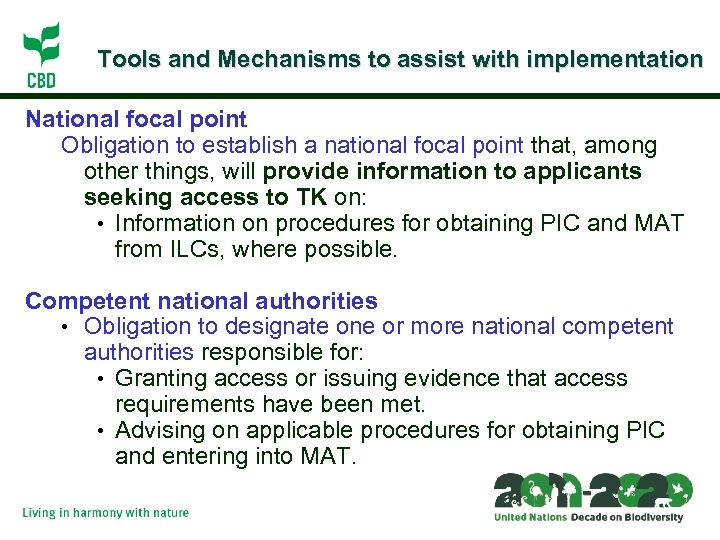 CBD

Tools and Mechanisms to assist with implementation

National focal point

Obligation to establish a national focal point that, among other things, will provide information to applicants seeking access to TK on:

• Information on procedures for obtaining PIC and MAT from ILCs, where possible.

Competent national authorities

• Obligation to designate one or more national competent authorities responsible for:

• Granting access or issuing evidence that access requirements have been met.

• Advising on applicable procedures for obtaining PIC and entering into MAT.

Living in harmony with nature

2011-2020

United Nations Decade on Biodiversity